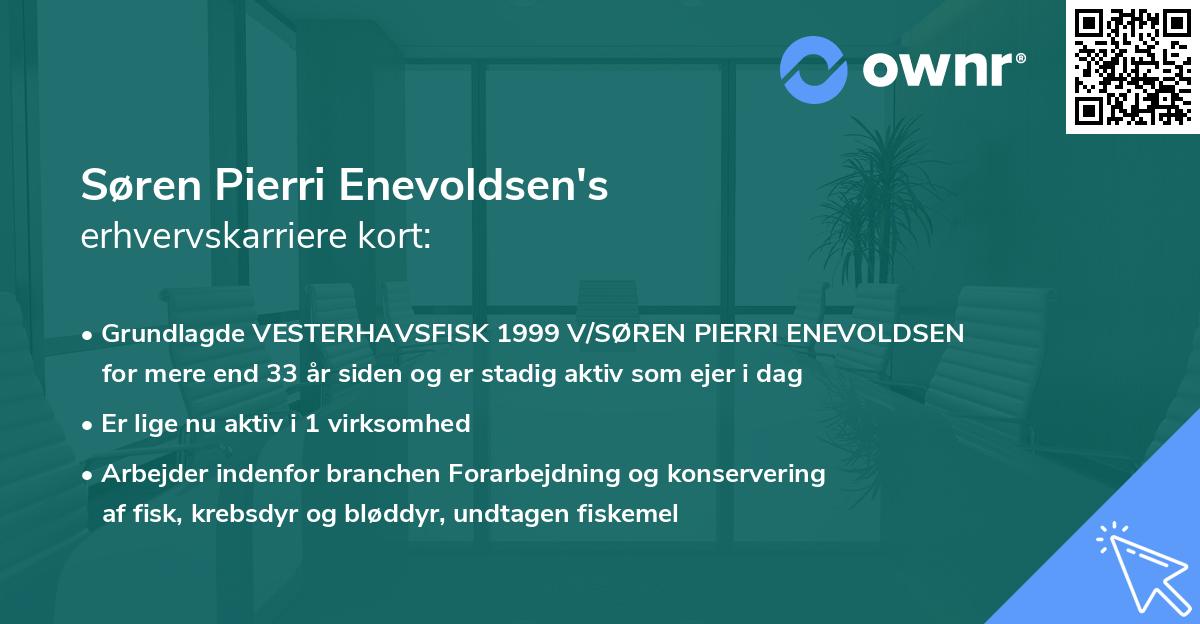 ownr®

Søren Pierri Enevoldsen's
erhvervskarriere kort:

• Grundlagde VESTERHAVSFISK 1999 V/SØREN PIERRI ENEVOLDSEN for mere end 33 år siden og er stadig aktiv som ejer i dag

• Er lige nu aktiv i 1 virksomhed

• Arbejder indenfor branchen Forarbejdning og konservering af fisk, krebsdyr og bløddyr, undtagen fiskemel